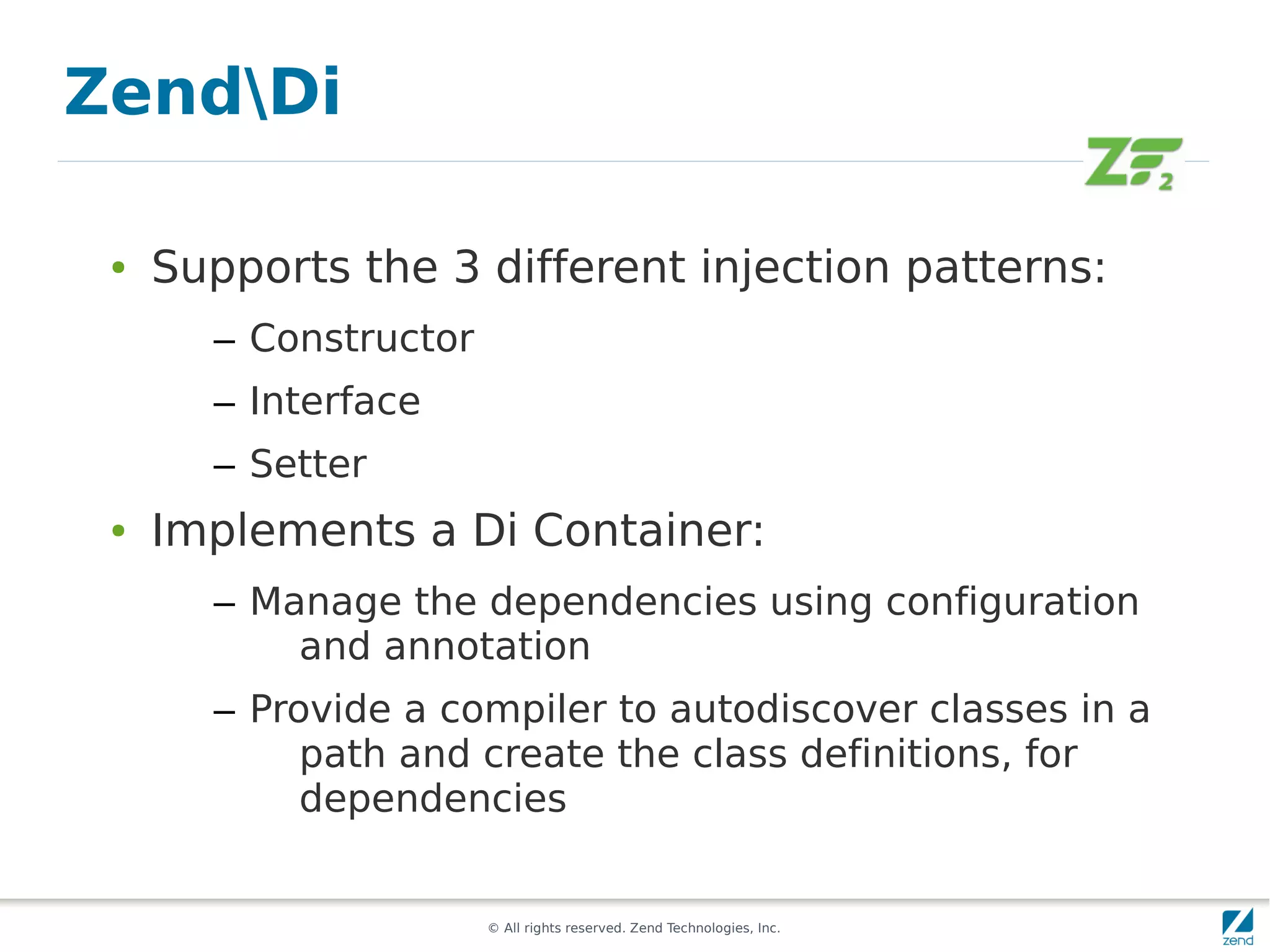 Zend\Di

ZF2

• Supports the 3 different injection patterns:
– Constructor
– Interface
– Setter

• Implements a Di Container:
– Manage the dependencies using configuration and annotation
– Provide a compiler to autodiscover classes in a path and create the class definitions, for dependencies

© All rights reserved. Zend Technologies, Inc.

zend